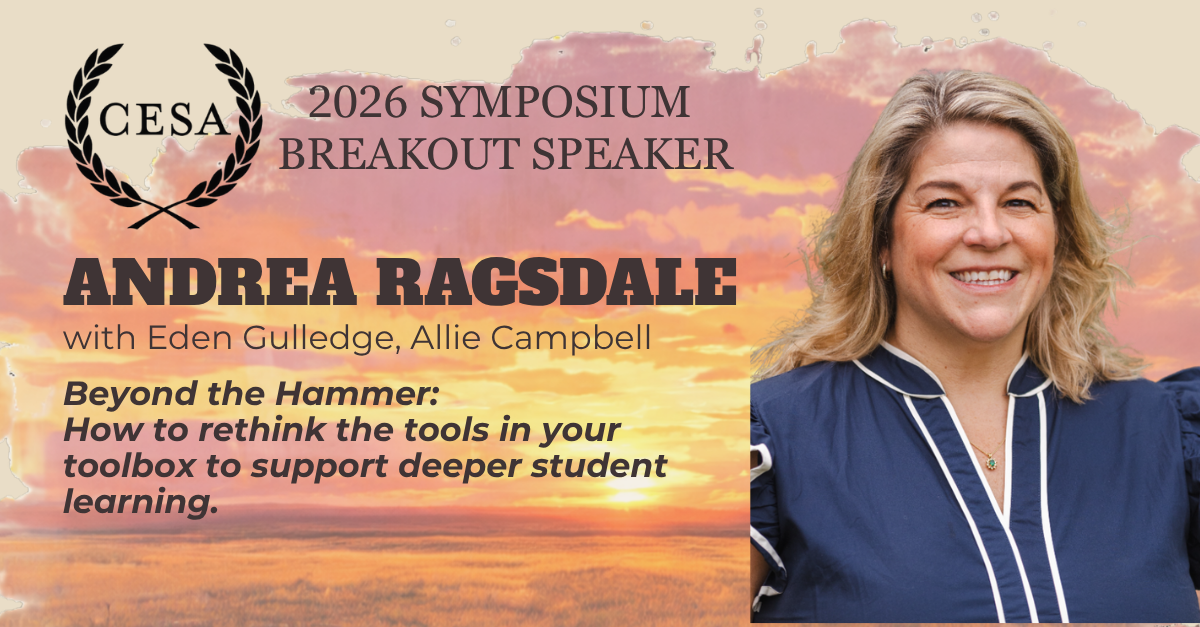 CESA

2026 SYMPOSIUM
BREAKOUT SPEAKER

ANDREA RAGSDALE

with Eden Gulledge, Allie Campbell

Beyond the Hammer:
How to rethink the tools in your toolbox to support deeper student learning.